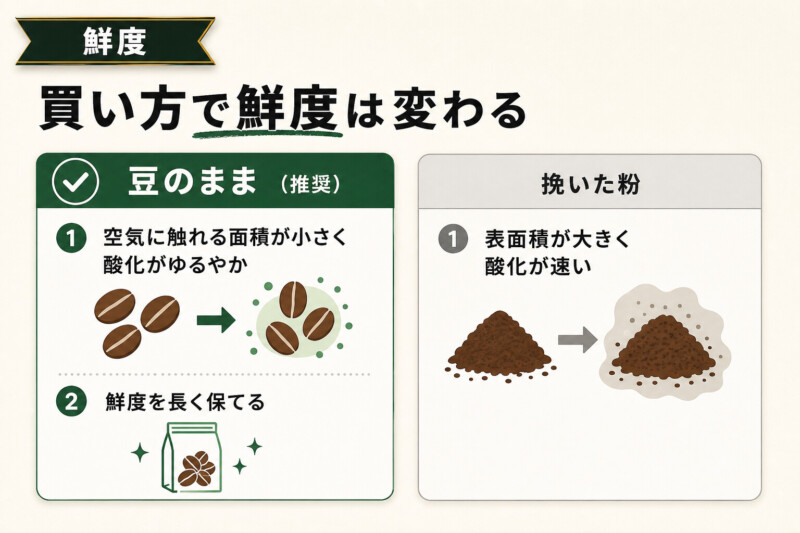 鮮度

買い方で鮮度は変わる

豆のまま（推奨）

1 空気に触れる面積が小さく酸化がゆるやか

2 鮮度を長く保てる

挽いた粉

1 表面積が大きく酸化が速い